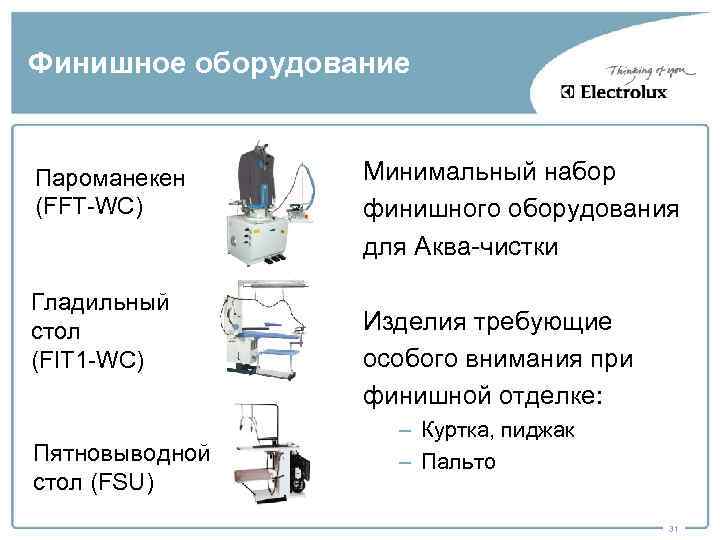 Финишное оборудование

Thinking of you
Electrolux

Пароманекен (FFT-WC)

Гладильный стол (FIT1-WC)

Пятновыводной стол (FSU)

Минимальный набор финишного оборудования для Аква-чистки

Изделия требующие особого внимания при финишной отделке:
– Куртка, пиджак
– Пальто

31